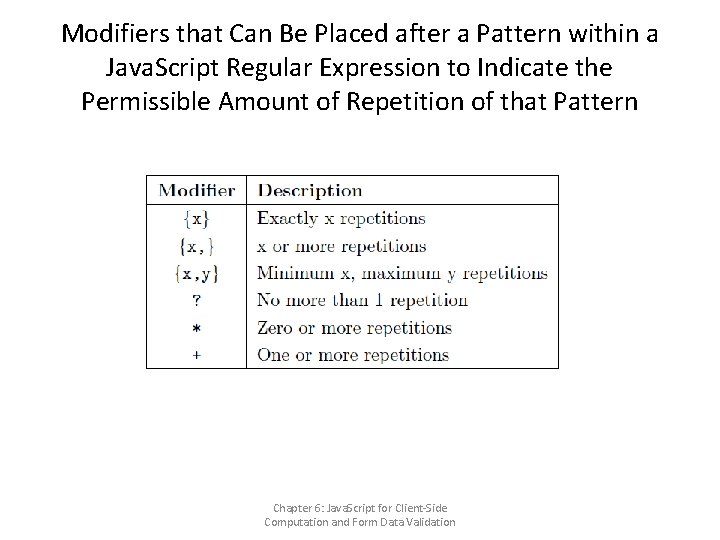 Modifiers that Can Be Placed after a Pattern within a JavaScript Regular Expression to Indicate the Permissible Amount of Repetition of that Pattern

| Modifier | Description |
|---|---|
| {x} | Exactly x repetitions |
| {x,} | x or more repetitions |
| {x,y} | Minimum x, maximum y repetitions |
| ? | No more than 1 repetition |
| * | Zero or more repetitions |
| + | One or more repetitions |

Chapter 6: JavaScript for Client-Side Computation and Form Data Validation